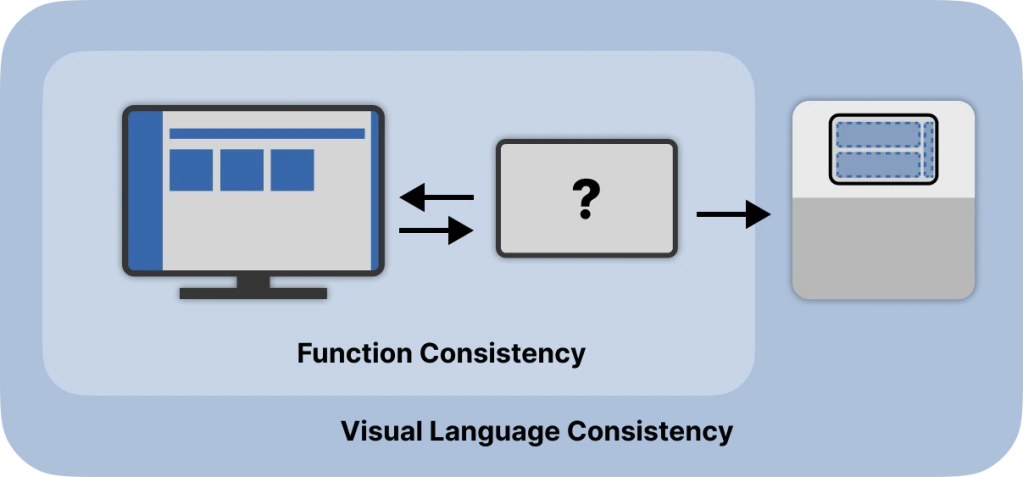 ?

Function Consistency

Visual Language Consistency